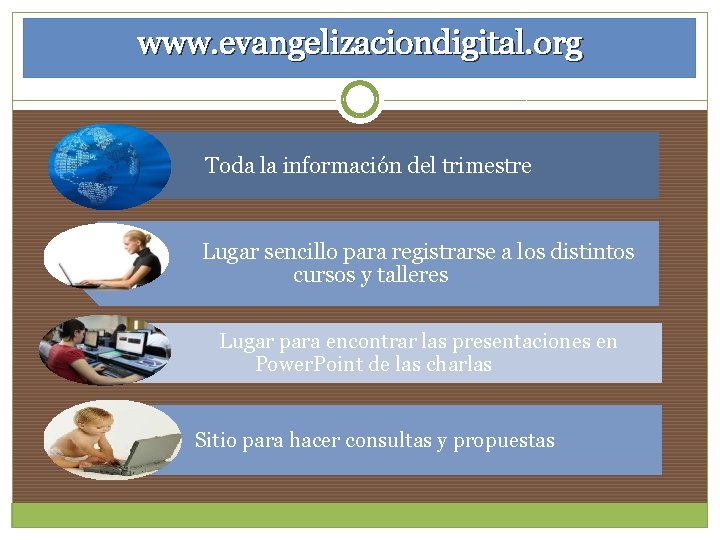 www.evangelizaciondigital.org

Toda la información del trimestre

Lugar sencillo para registrarse a los distintos cursos y talleres

Lugar para encontrar las presentaciones en PowerPoint de las charlas

Sitio para hacer consultas y propuestas